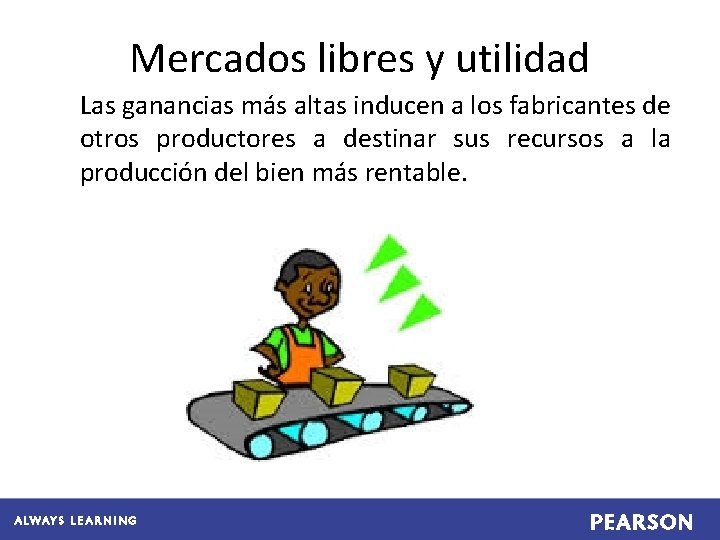 Mercados libres y utilidad

Las ganancias más altas inducen a los fabricantes de otros productores a destinar sus recursos a la producción del bien más rentable.

ALWAYS LEARNING

PEARSON